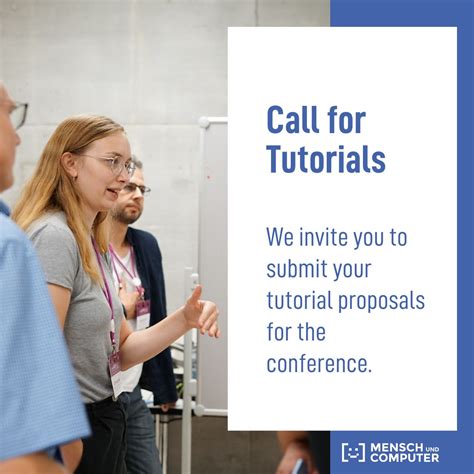 Call for Tutorials

We invite you to submit your tutorial proposals for the conference.

MENSCH UND COMPUTER